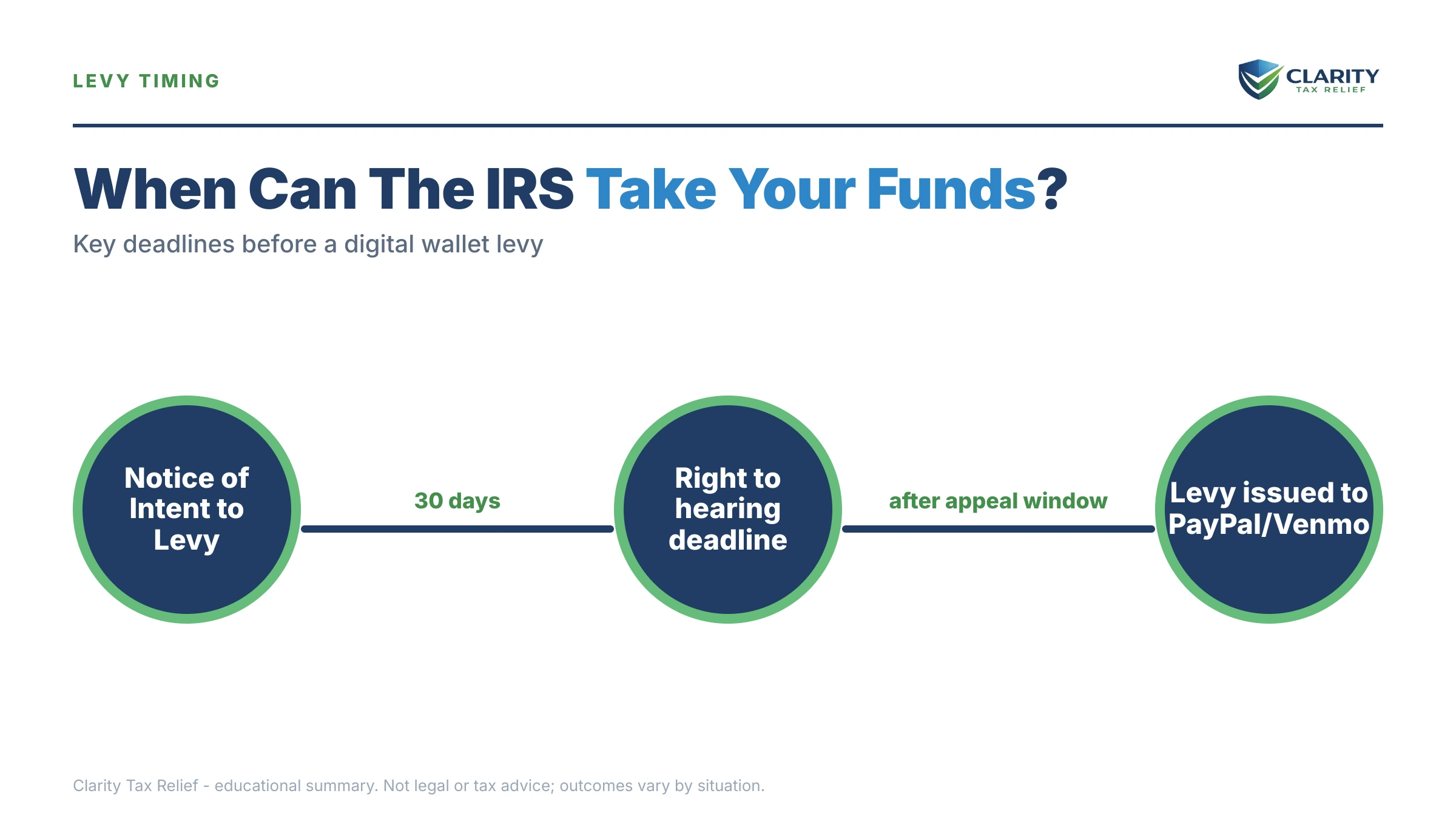 LEVY TIMING

CLARITY
TAX RELIEF

When Can The IRS Take Your Funds?

Key deadlines before a digital wallet levy

Notice of Intent to Levy

30 days

Right to hearing deadline

after appeal window

Levy issued to PayPal/Venmo

Clarity Tax Relief - educational summary. Not legal or tax advice; outcomes vary by situation.